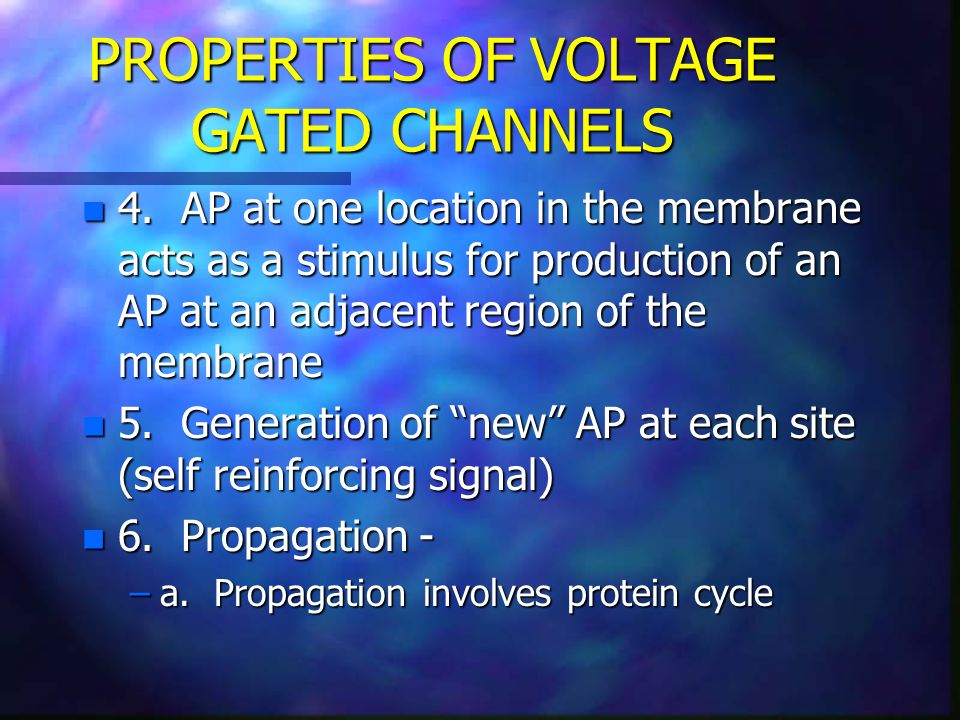 PROPERTIES OF VOLTAGE GATED CHANNELS

4. AP at one location in the membrane acts as a stimulus for production of an AP at an adjacent region of the membrane

5. Generation of “new” AP at each site (self reinforcing signal)

6. Propagation -

– a. Propagation involves protein cycle